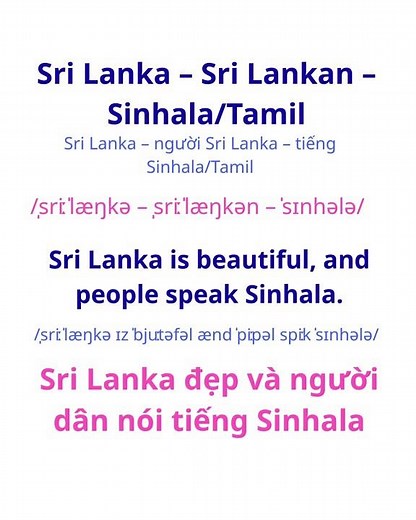 Sri Lanka – Sri Lankan – Sinhala/Tamil

Sri Lanka – người Sri Lanka – tiếng Sinhala/Tamil

/ˌsriːˈlæŋkə – ˌsriːˈlæŋkən – ˈsɪnhələ/

Sri Lanka is beautiful, and people speak Sinhala.

/ˌsriːˈlæŋkə ɪz ˈbjuːtəfəl ænd ˈpiːpəl spiːk ˈsɪnhələ/

Sri Lanka đẹp và người dân nói tiếng Sinhala